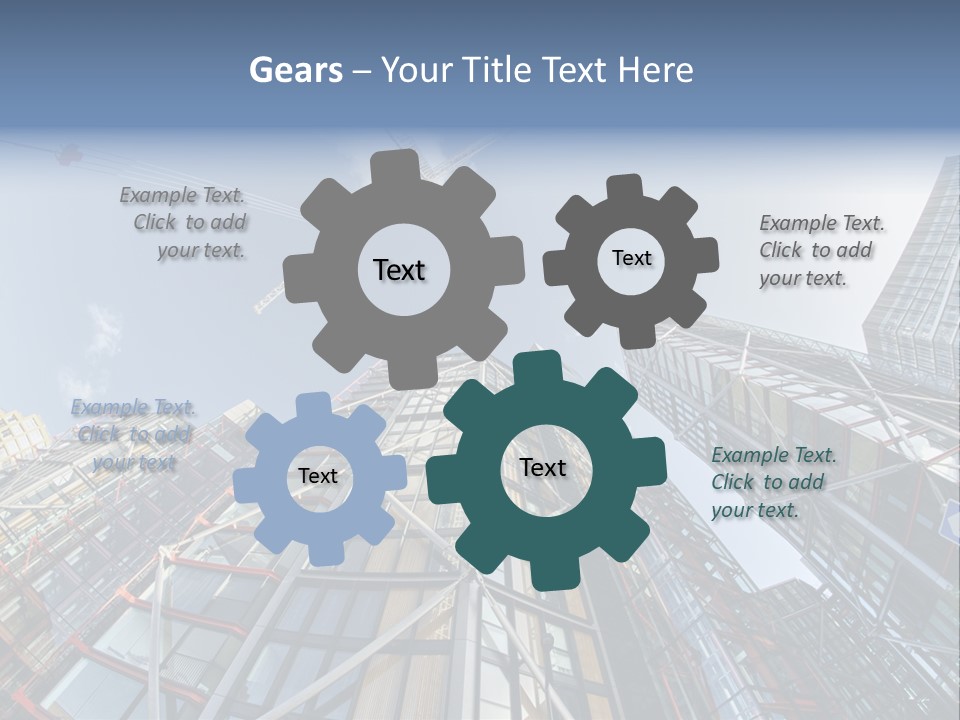 Gears – Your Title Text Here

Example Text. Click to add your text.

Text

Text

Example Text. Click to add your text.

Example Text. Click to add your text

Text

Text

Example Text. Click to add your text.